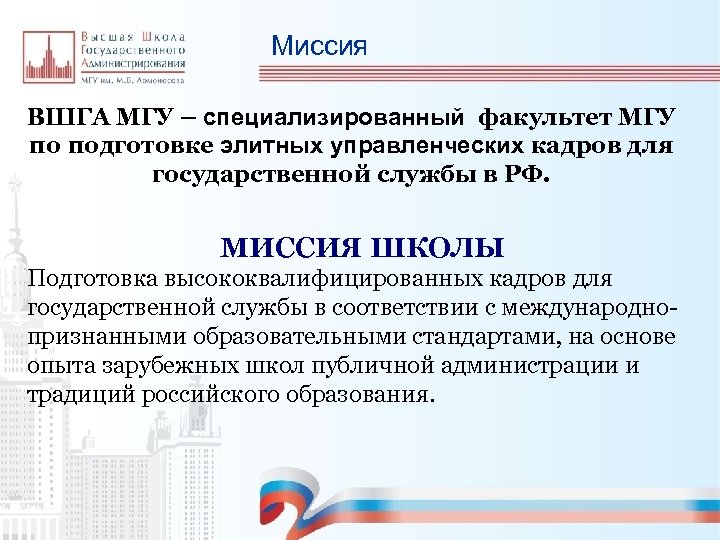 Высшая Школа Государственного Администрирования
МГУ им. М.В. Ломоносова

Миссия

ВШГА МГУ – специализированный факультет МГУ по подготовке элитных управленческих кадров для государственной службы в РФ.

МИССИЯ ШКОЛЫ

Подготовка высококвалифицированных кадров для государственной службы в соответствии с международно-признанными образовательными стандартами, на основе опыта зарубежных школ публичной администрации и традиций российского образования.